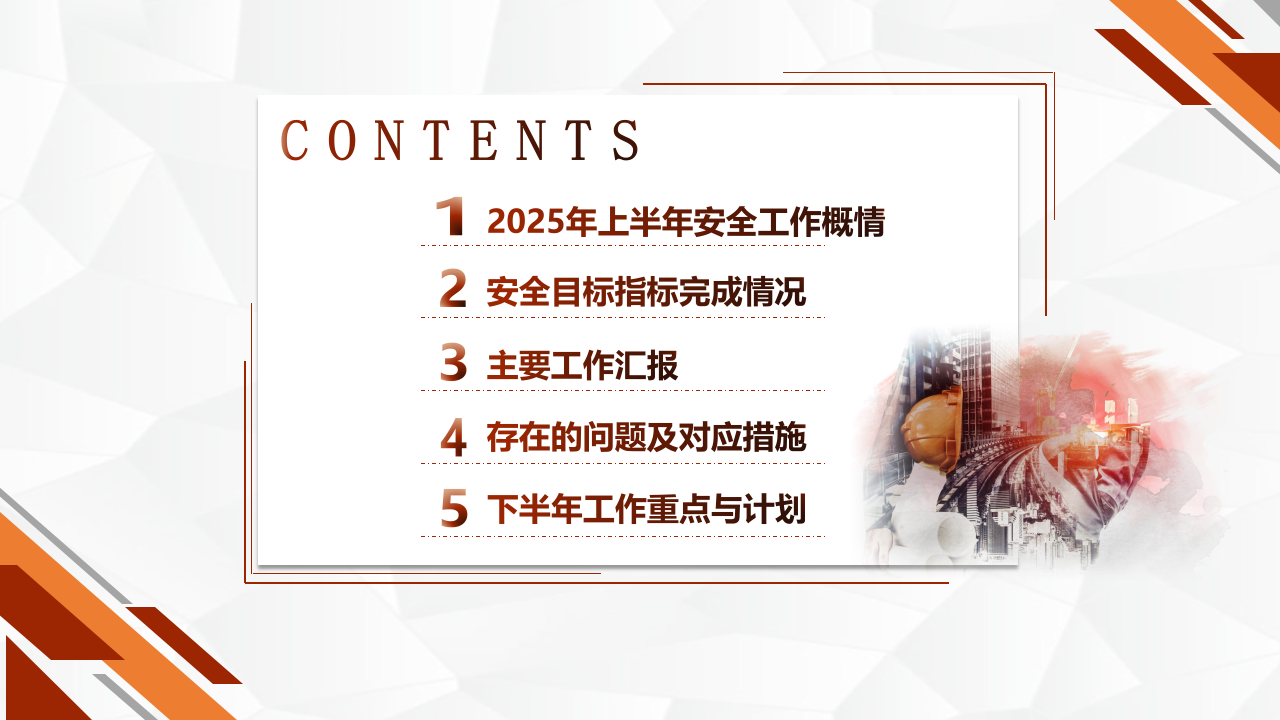 CONTENTS

1 2025年上半年安全工作概情

2 安全目标指标完成情况

3 主要工作汇报

4 存在的问题及对应措施

5 下半年工作重点与计划